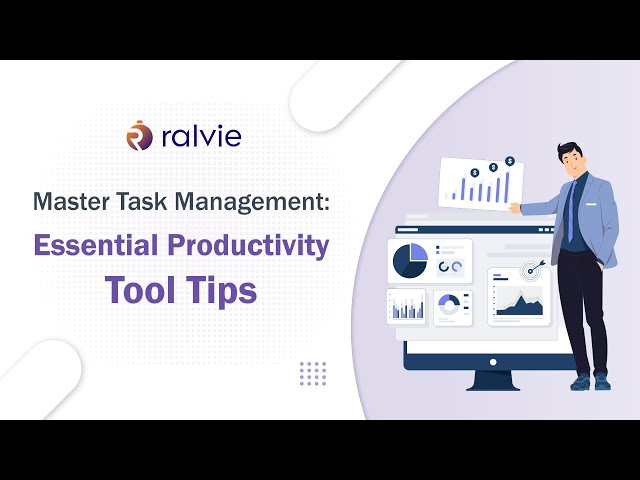 ralvie

Master Task Management:

Essential Productivity Tool Tips

$ $ $